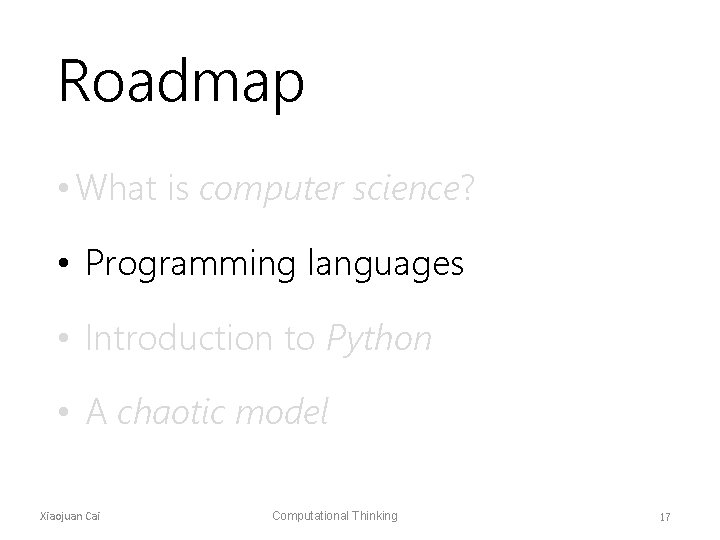 Roadmap

• What is computer science?

• Programming languages

• Introduction to Python

• A chaotic model

Xiaojuan Cai Computational Thinking 17